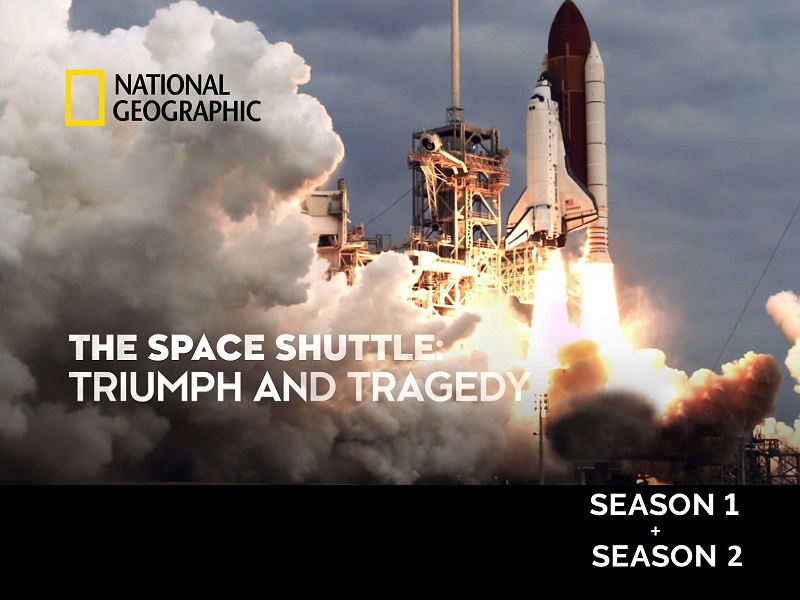 NATIONAL GEOGRAPHIC

THE SPACE SHUTTLE: TRIUMPH AND TRAGEDY

SEASON 1
+
SEASON 2